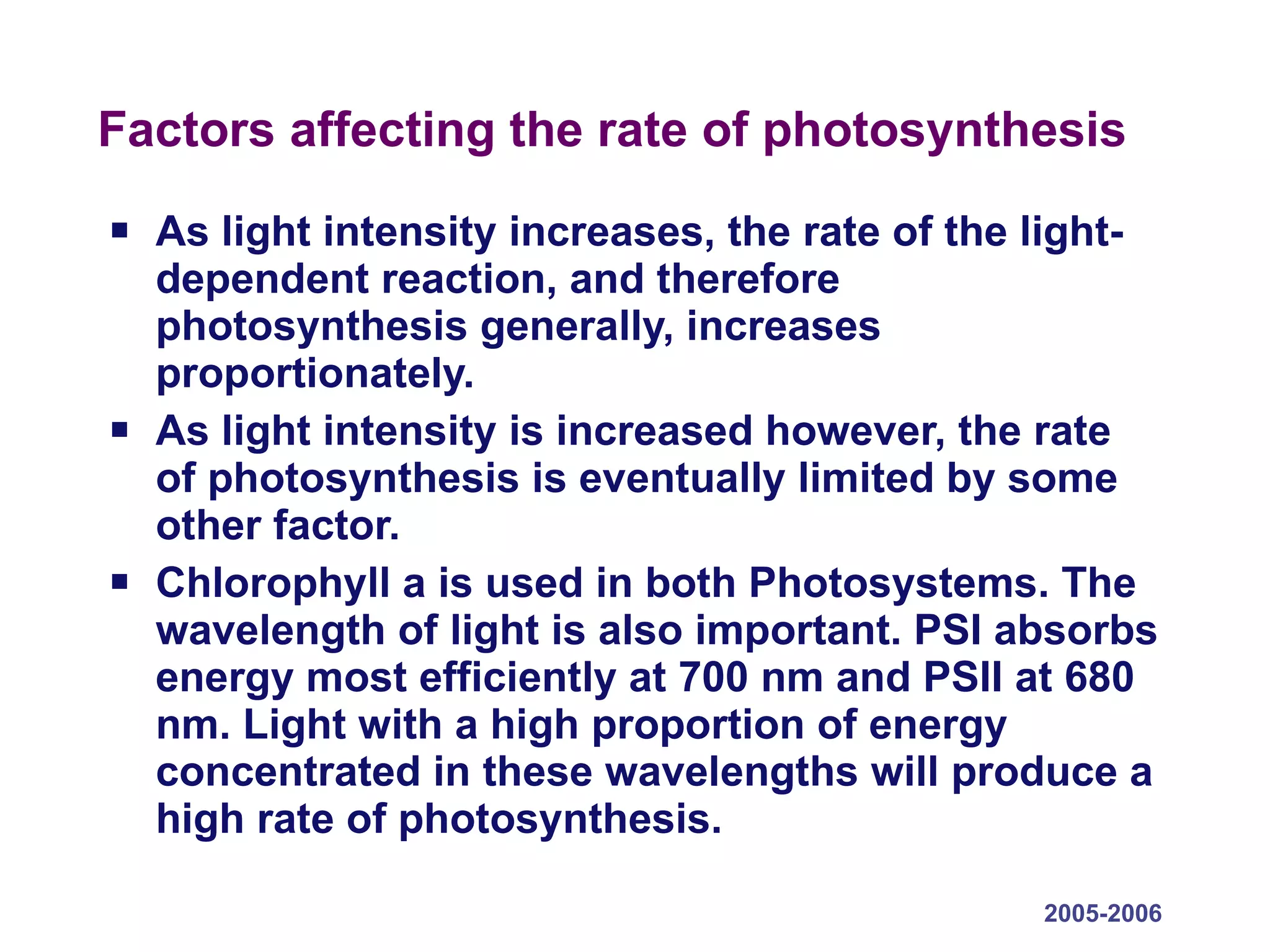 Factors affecting the rate of photosynthesis

▪ As light intensity increases, the rate of the light-dependent reaction, and therefore photosynthesis generally, increases proportionately.

▪ As light intensity is increased however, the rate of photosynthesis is eventually limited by some other factor.

▪ Chlorophyll a is used in both Photosystems. The wavelength of light is also important. PSI absorbs energy most efficiently at 700 nm and PSII at 680 nm. Light with a high proportion of energy concentrated in these wavelengths will produce a high rate of photosynthesis.

2005-2006